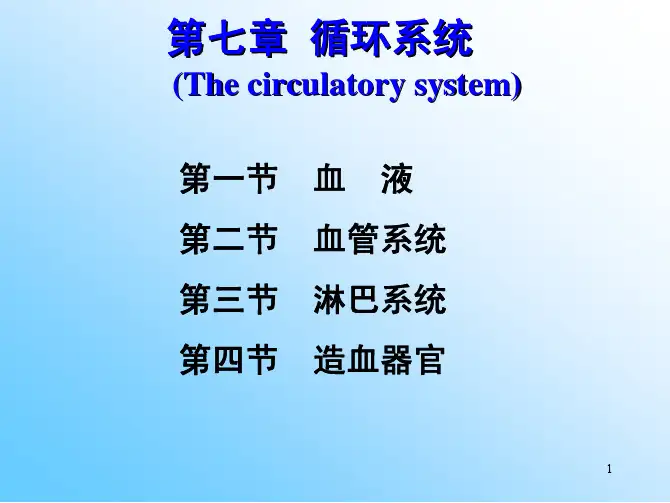 第七章 循环系统
(The circulatory system)

第一节 血 液

第二节 血管系统

第三节 淋巴系统

第四节 造血器官

1